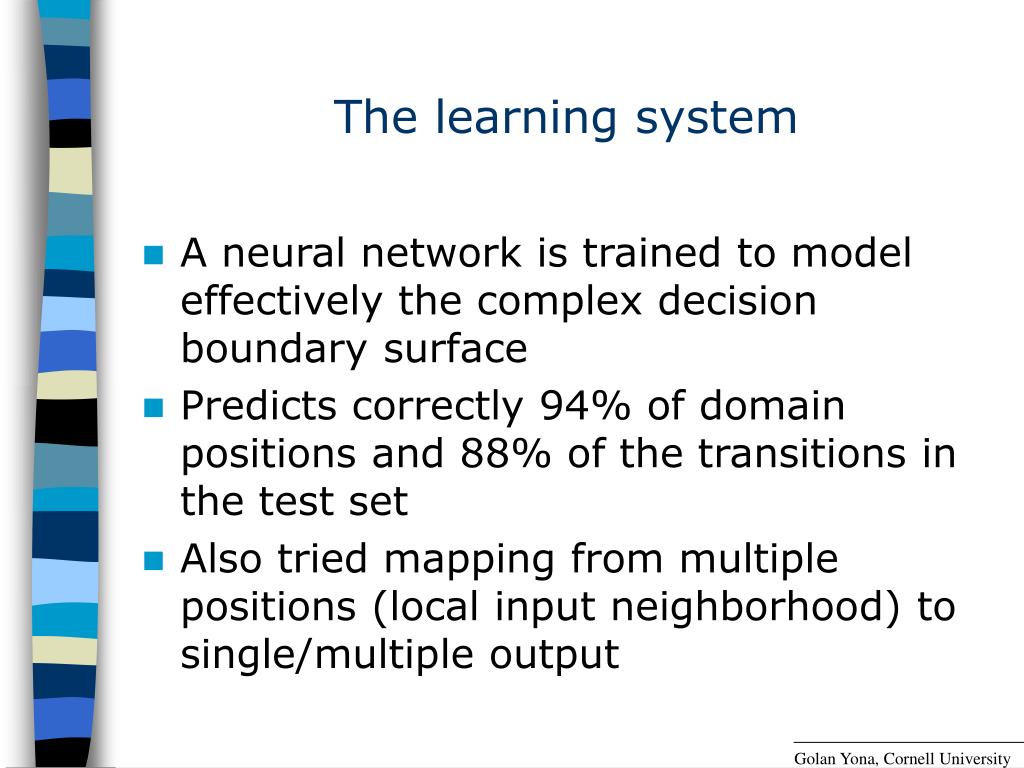 The learning system

- A neural network is trained to model effectively the complex decision boundary surface
- Predicts correctly 94% of domain positions and 88% of the transitions in the test set
- Also tried mapping from multiple positions (local input neighborhood) to single/multiple output

Golan Yona, Cornell University